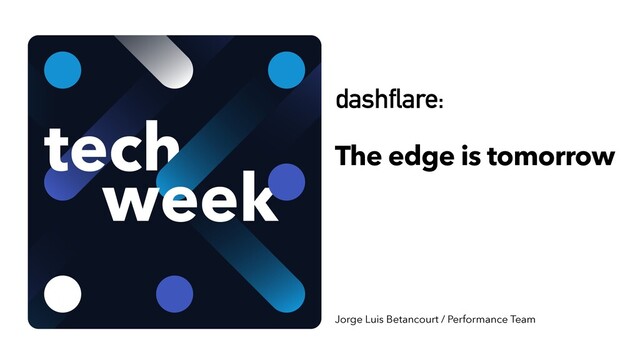 tech
week

dashflare:

The edge is tomorrow

Jorge Luis Betancourt / Performance Team